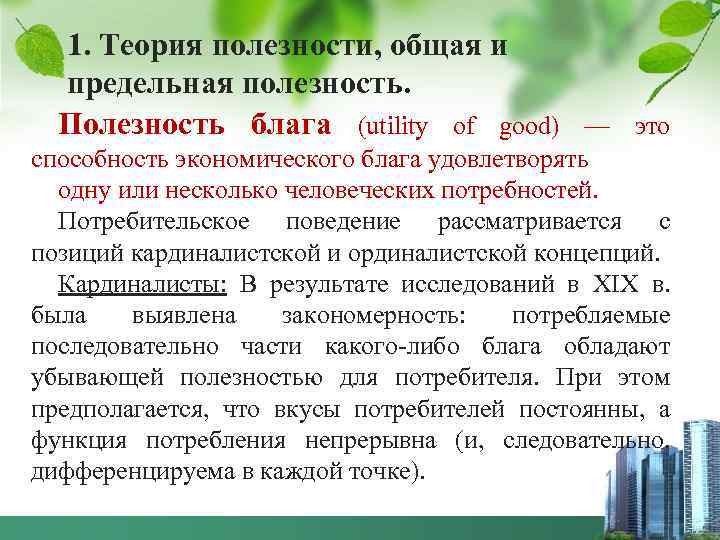 1. Теория полезности, общая и предельная полезность.

Полезность блага (utility of good) — это способность экономического блага удовлетворять одну или несколько человеческих потребностей.

Потребительское поведение рассматривается с позиций кардиналистской и ординалистской концепций.

Кардиналисты: В результате исследований в XIX в. была выявлена закономерность: потребляемые последовательно части какого-либо блага обладают убывающей полезностью для потребителя. При этом предполагается, что вкусы потребителей постоянны, а функция потребления непрерывна (и, следовательно, дифференцируема в каждой точке).